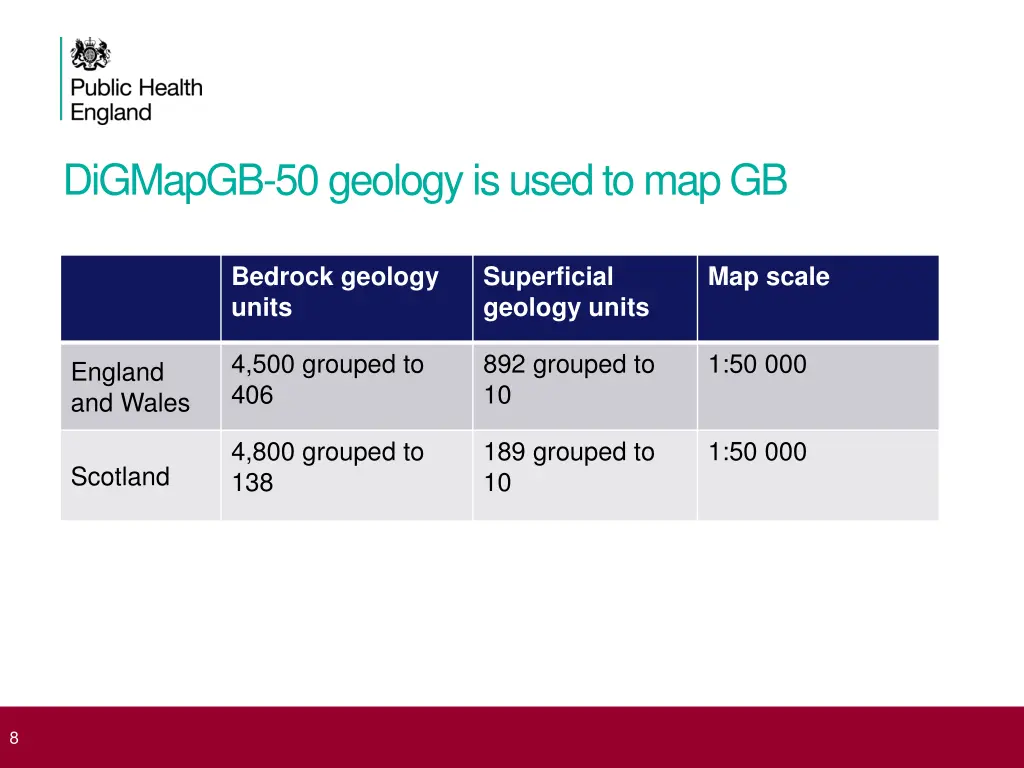 Public Health England

DiGMapGB-50 geology is used to map GB

| | Bedrock geology units | Superficial geology units | Map scale |
|---|---|---|---|
| England and Wales | 4,500 grouped to 406 | 892 grouped to 10 | 1:50 000 |
| Scotland | 4,800 grouped to 138 | 189 grouped to 10 | 1:50 000 |

8